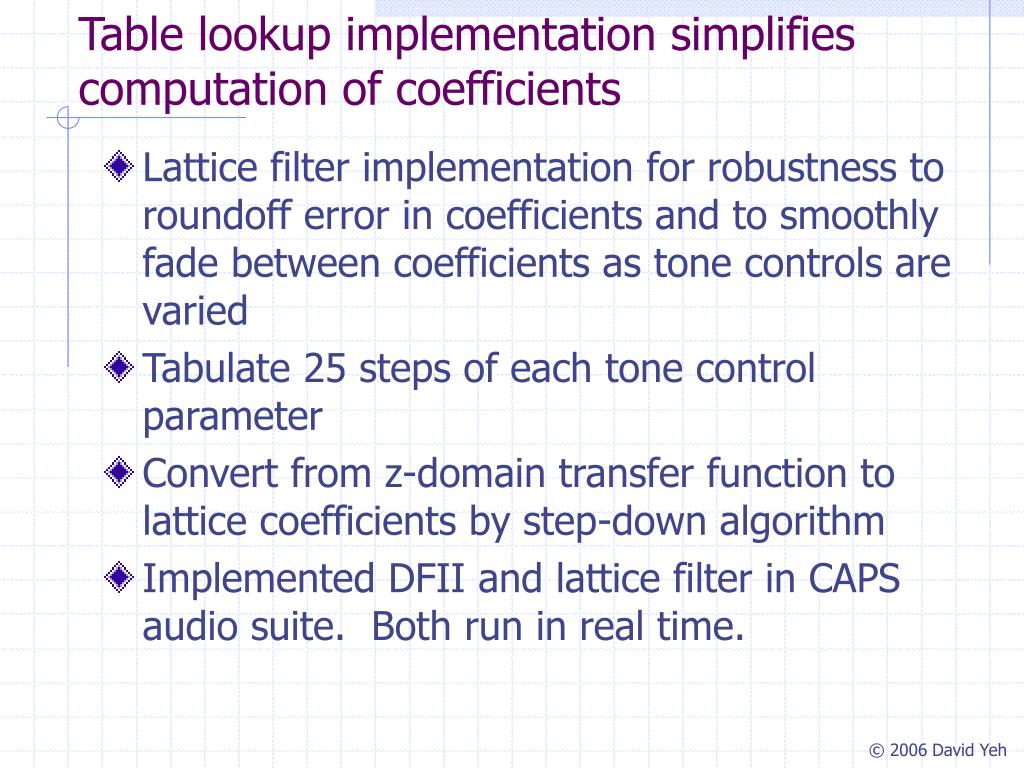 Table lookup implementation simplifies computation of coefficients

Lattice filter implementation for robustness to roundoff error in coefficients and to smoothly fade between coefficients as tone controls are varied

Tabulate 25 steps of each tone control parameter

Convert from z-domain transfer function to lattice coefficients by step-down algorithm

Implemented DFII and lattice filter in CAPS audio suite.  Both run in real time.

© 2006 David Yeh